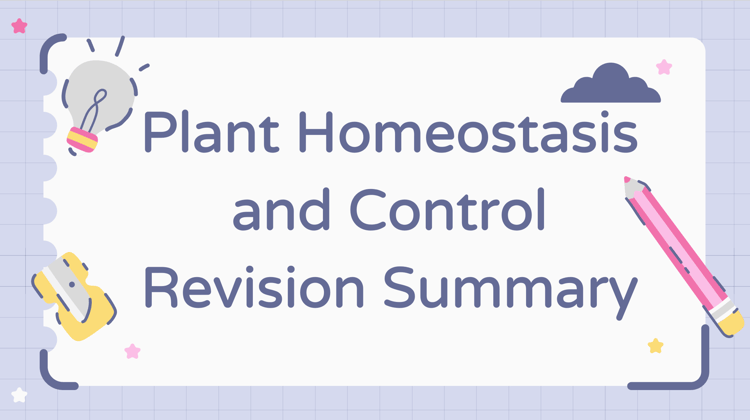 Plant Homeostasis and Control Revision Summary